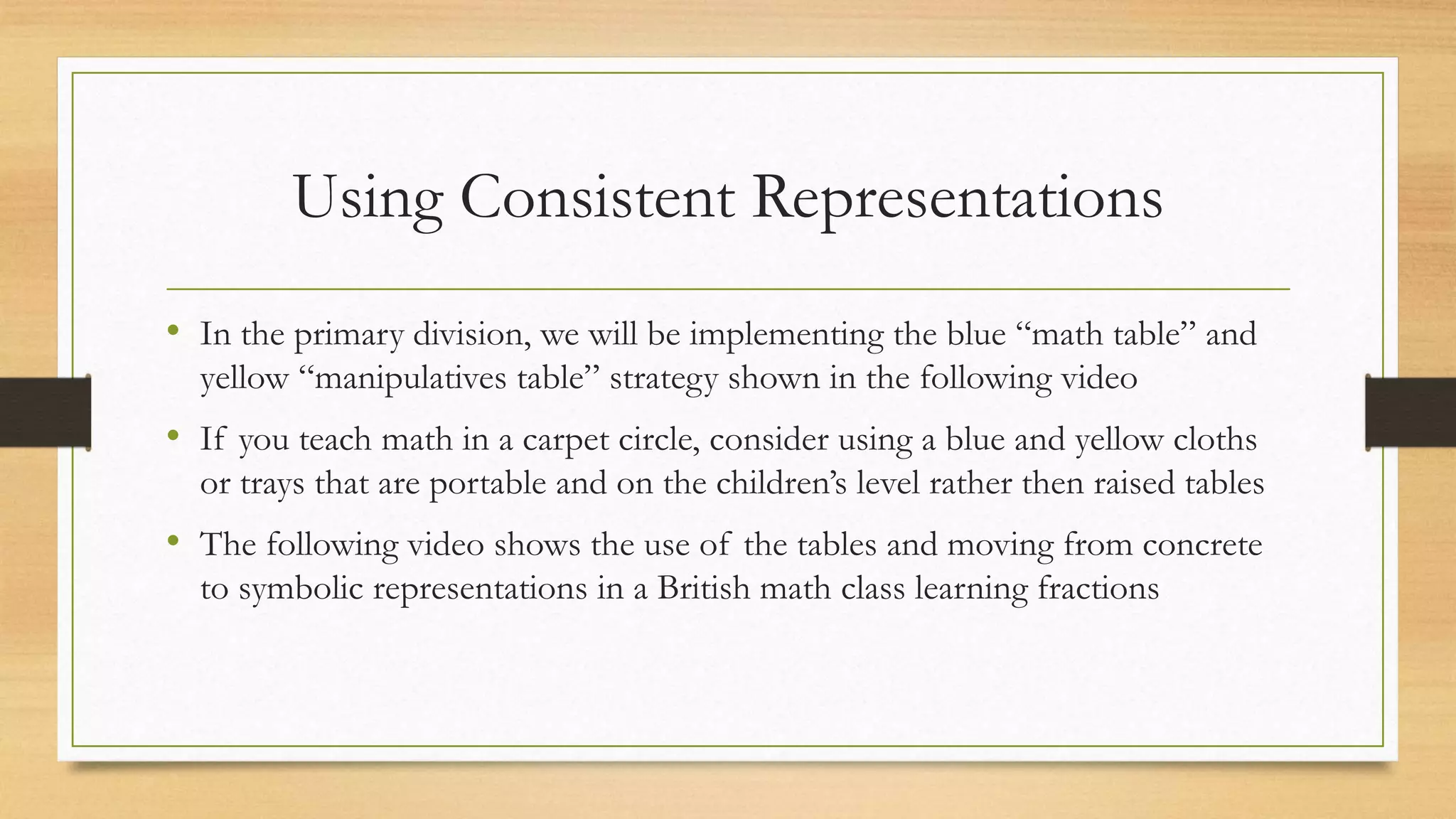 Using Consistent Representations

• In the primary division, we will be implementing the blue “math table” and yellow “manipulatives table” strategy shown in the following video

• If you teach math in a carpet circle, consider using a blue and yellow cloths or trays that are portable and on the children’s level rather then raised tables

• The following video shows the use of the tables and moving from concrete to symbolic representations in a British math class learning fractions